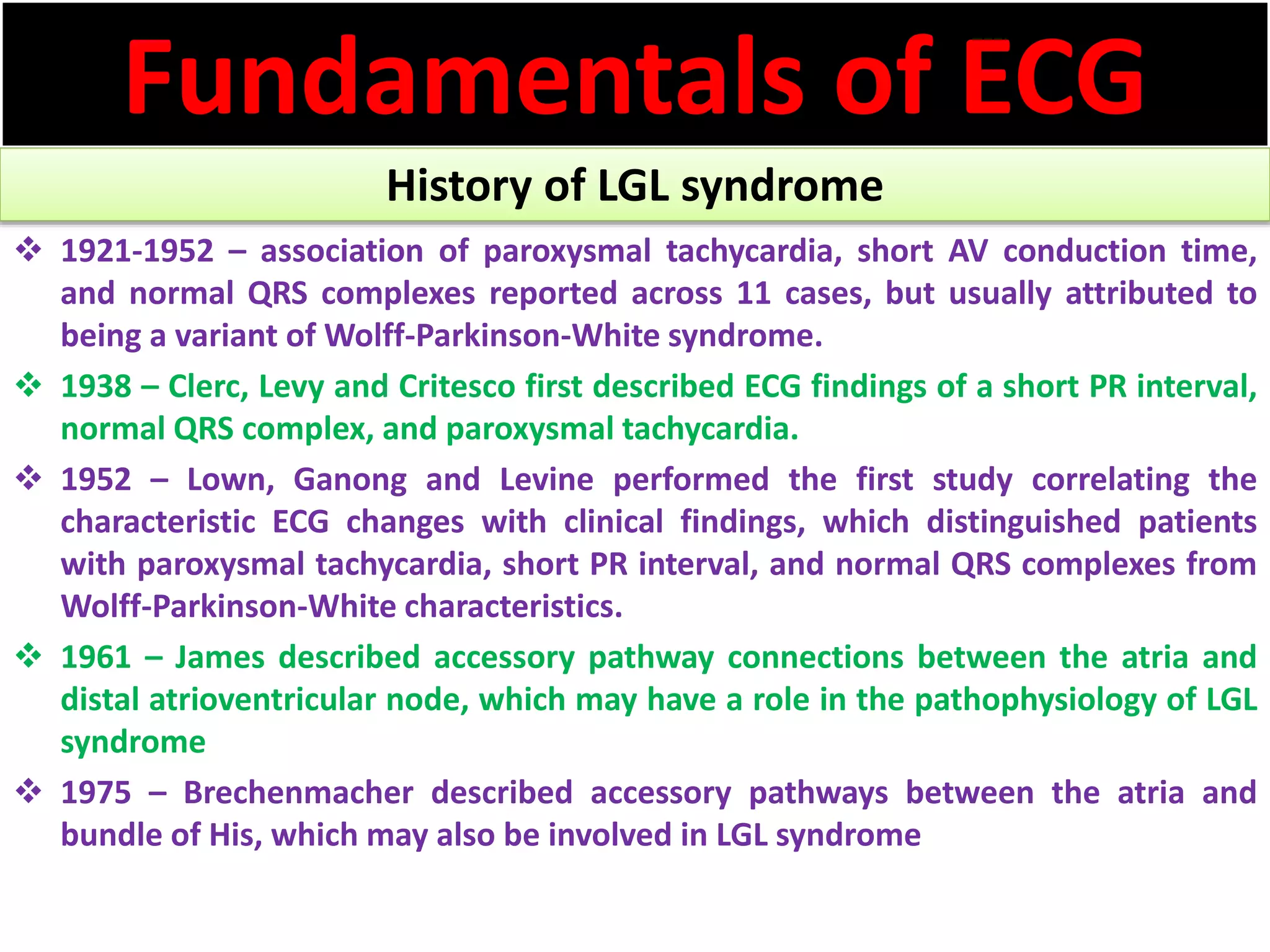 Fundamentals of ECG

History of LGL syndrome

❖ 1921-1952 – association of paroxysmal tachycardia, short AV conduction time, and normal QRS complexes reported across 11 cases, but usually attributed to being a variant of Wolff-Parkinson-White syndrome.

❖ 1938 – Clerc, Levy and Critesco first described ECG findings of a short PR interval, normal QRS complex, and paroxysmal tachycardia.

❖ 1952 – Lown, Ganong and Levine performed the first study correlating the characteristic ECG changes with clinical findings, which distinguished patients with paroxysmal tachycardia, short PR interval, and normal QRS complexes from Wolff-Parkinson-White characteristics.

❖ 1961 – James described accessory pathway connections between the atria and distal atrioventricular node, which may have a role in the pathophysiology of LGL syndrome

❖ 1975 – Brechenmacher described accessory pathways between the atria and bundle of His, which may also be involved in LGL syndrome